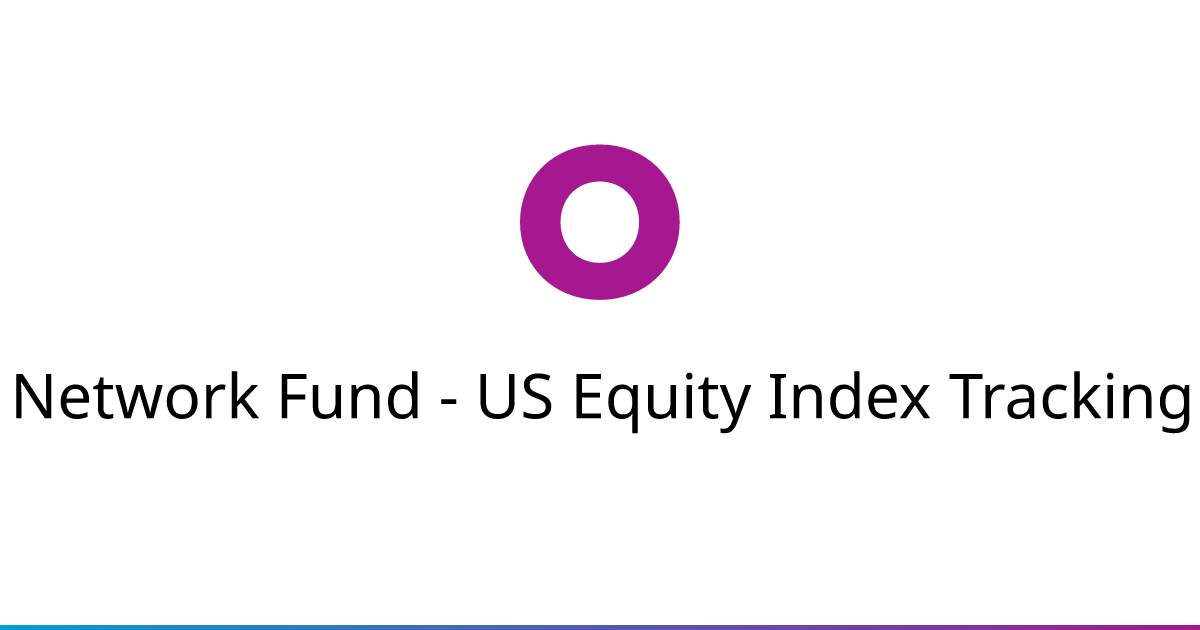 Network Fund - US Equity Index Tracking